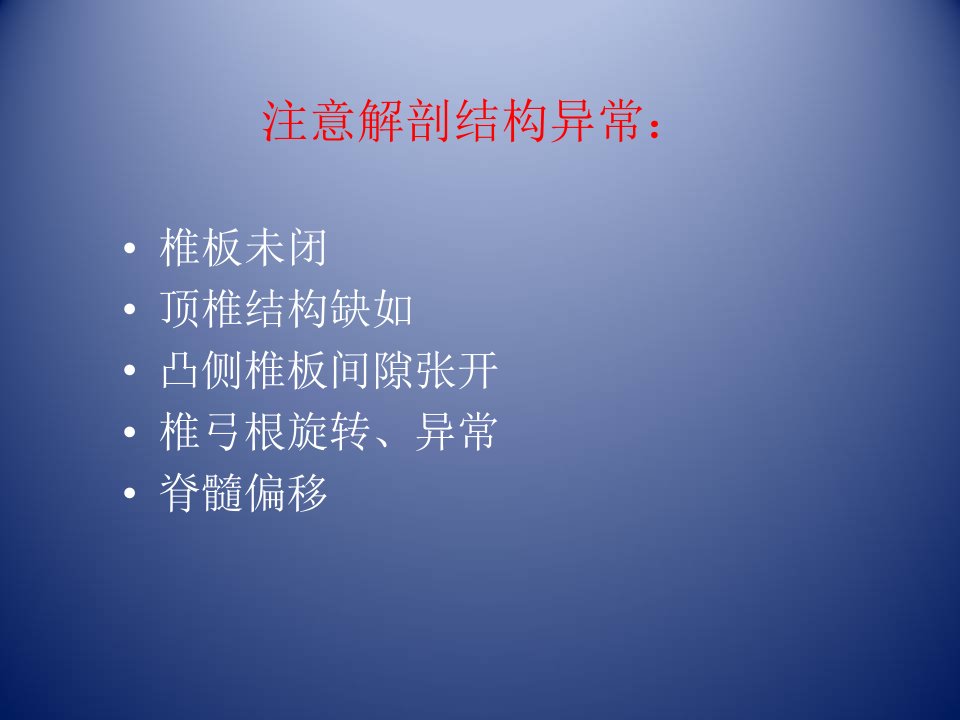 注意解剖结构异常：

• 椎板未闭
• 顶椎结构缺如
• 凸侧椎板间隙张开
• 椎弓根旋转、异常
• 脊髓偏移